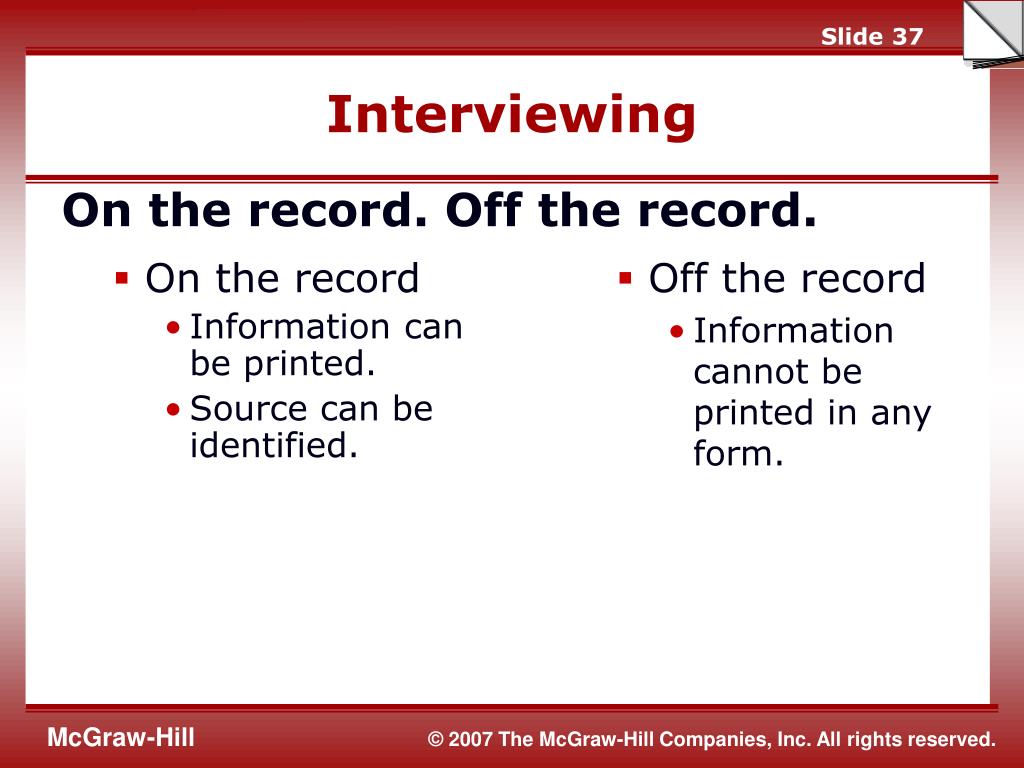 Slide 37

Interviewing

On the record. Off the record.

▪ On the record
• Information can be printed.
• Source can be identified.

▪ Off the record
• Information cannot be printed in any form.

McGraw-Hill

© 2007 The McGraw-Hill Companies, Inc. All rights reserved.